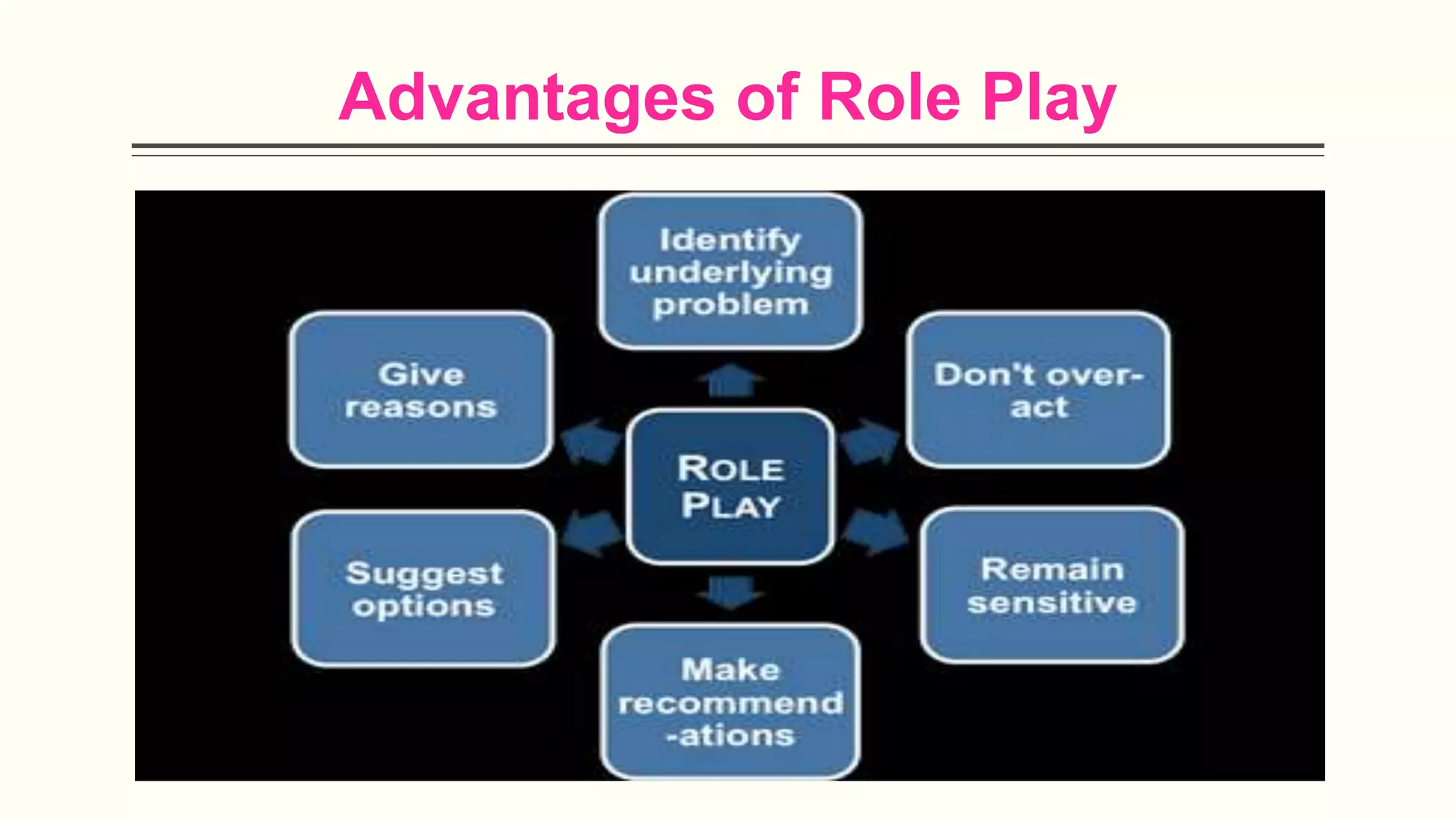 Advantages of Role Play

Identify underlying problem

Give reasons

Don't over-act

ROLE PLAY

Suggest options

Remain sensitive

Make recommend-ations